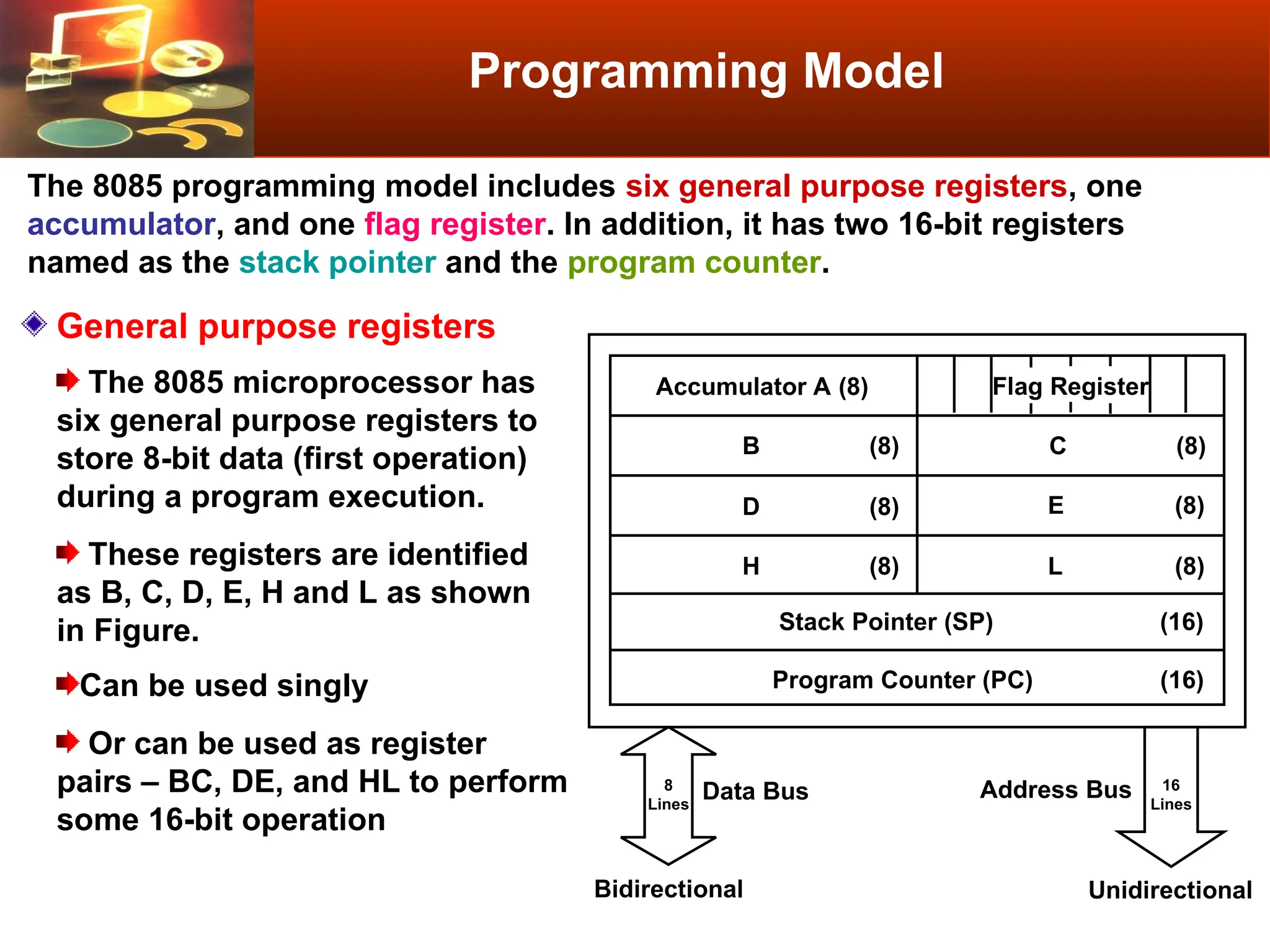 Programming Model

The 8085 programming model includes six general purpose registers, one accumulator, and one flag register. In addition, it has two 16-bit registers named as the stack pointer and the program counter.

General purpose registers

The 8085 microprocessor has six general purpose registers to store 8-bit data (first operation) during a program execution.

These registers are identified as B, C, D, E, H and L as shown in Figure.

Can be used singly

Or can be used as register pairs – BC, DE, and HL to perform some 16-bit operation

| Accumulator A (8) | Flag Register |
|---|---|
| B (8) | C (8) |
| D (8) | E (8) |
| H (8) | L (8) |
| Stack Pointer (SP) (16) | |
| Program Counter (PC) (16) | |

8 Lines Data Bus
Bidirectional

Address Bus 16 Lines
Unidirectional